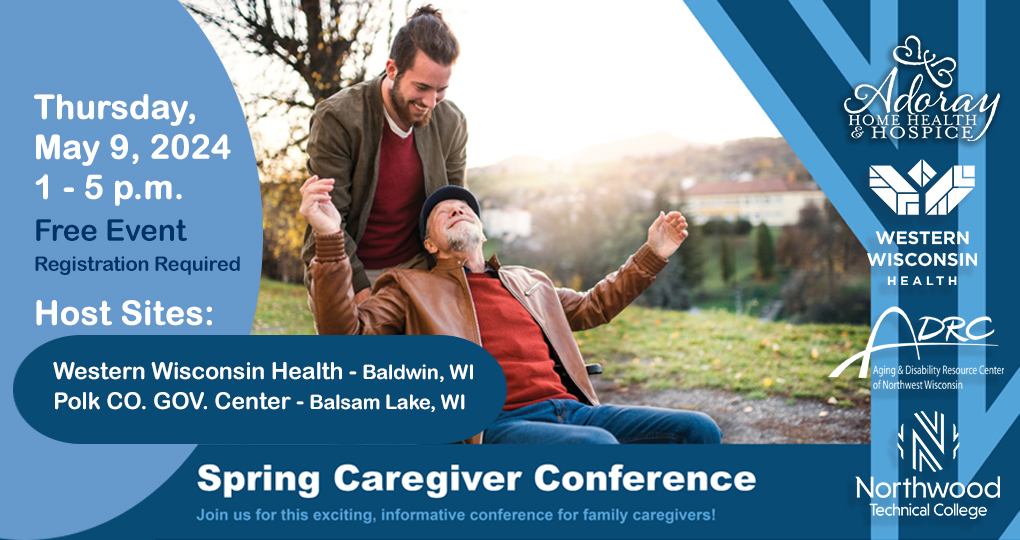 Thursday, May 9, 2024
1 - 5 p.m.
Free Event
Registration Required

Host Sites:
Western Wisconsin Health - Baldwin, WI
Polk CO. GOV. Center - Balsam Lake, WI

Spring Caregiver Conference
Join us for this exciting, informative conference for family caregivers!

Adoray
HOME HEALTH & HOSPICE

WESTERN WISCONSIN HEALTH

ADRC
Aging & Disability Resource Center of Northwest Wisconsin

Northwood
Technical College